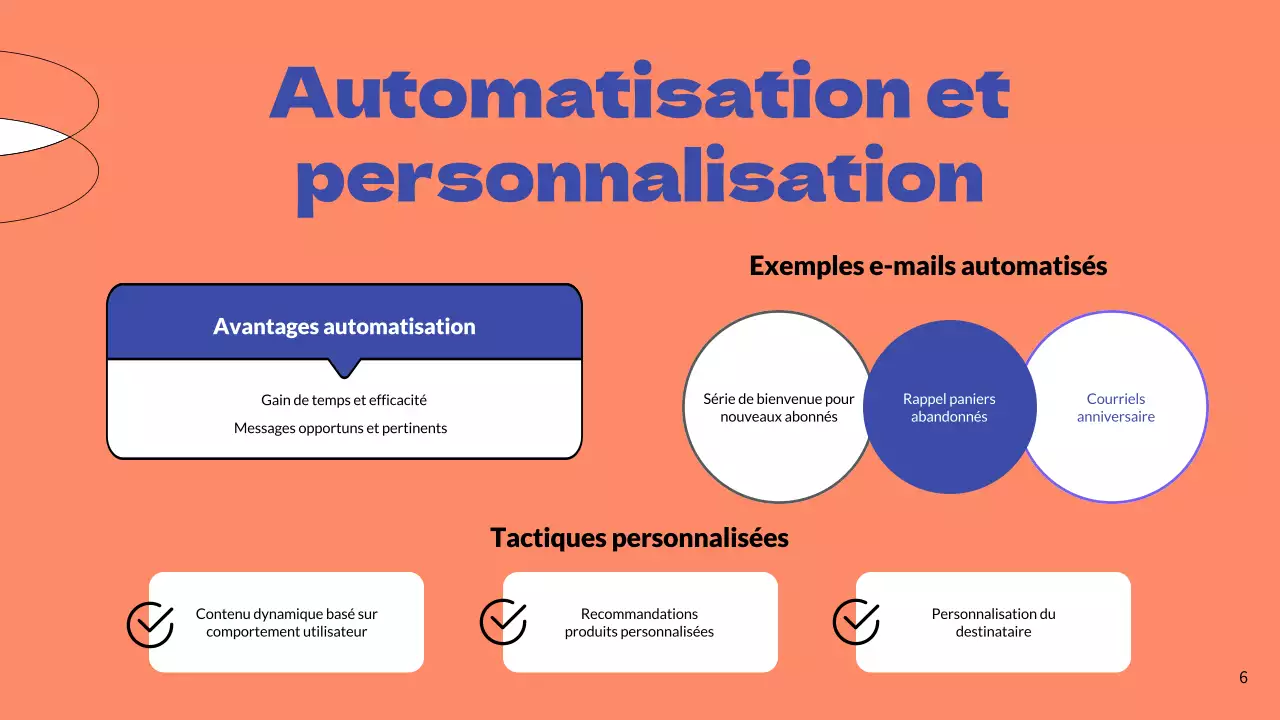 Automatisation et personnalisation

Avantages automatisation

Gain de temps et efficacité

Messages opportuns et pertinents

Exemples e-mails automatisés

Série de bienvenue pour nouveaux abonnés

Rappel paniers abandonnés

Courriels anniversaire

Tactiques personnalisées

Contenu dynamique basé sur comportement utilisateur

Recommandations produits personnalisées

Personnalisation du destinataire

6